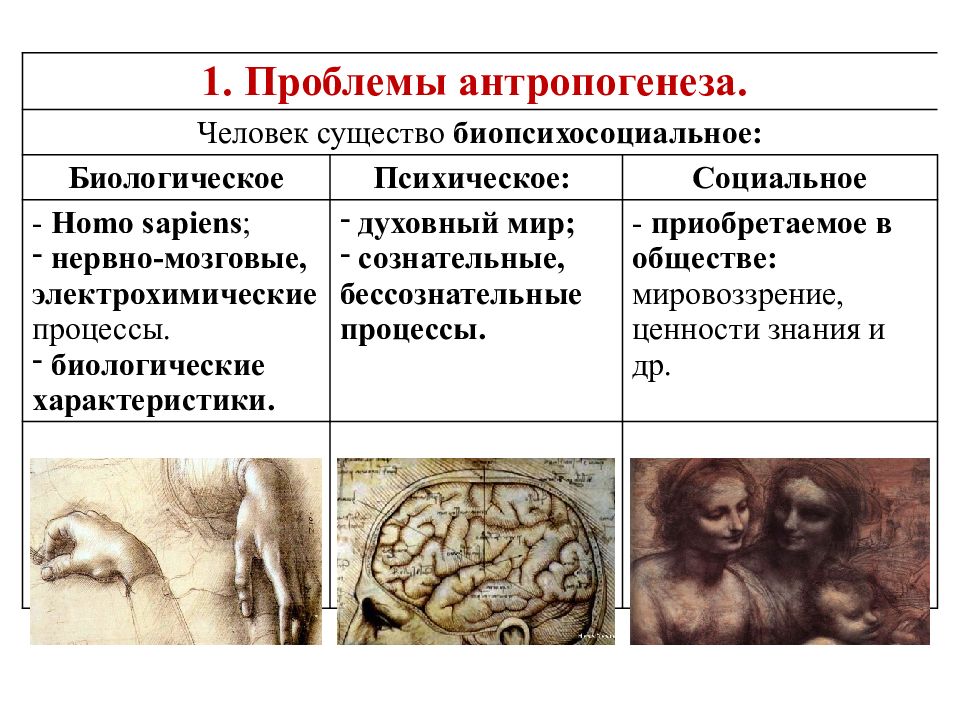 1. Проблемы антропогенеза.

Человек существо биопсихосоциальное:

| Биологическое | Психическое: | Социальное |
|---|---|---|
| - Homo sapiens; - нервно-мозговые, электрохимические процессы. - биологические характеристики. | - духовный мир; - сознательные, бессознательные процессы. | - приобретаемое в обществе: мировоззрение, ценности знания и др. |